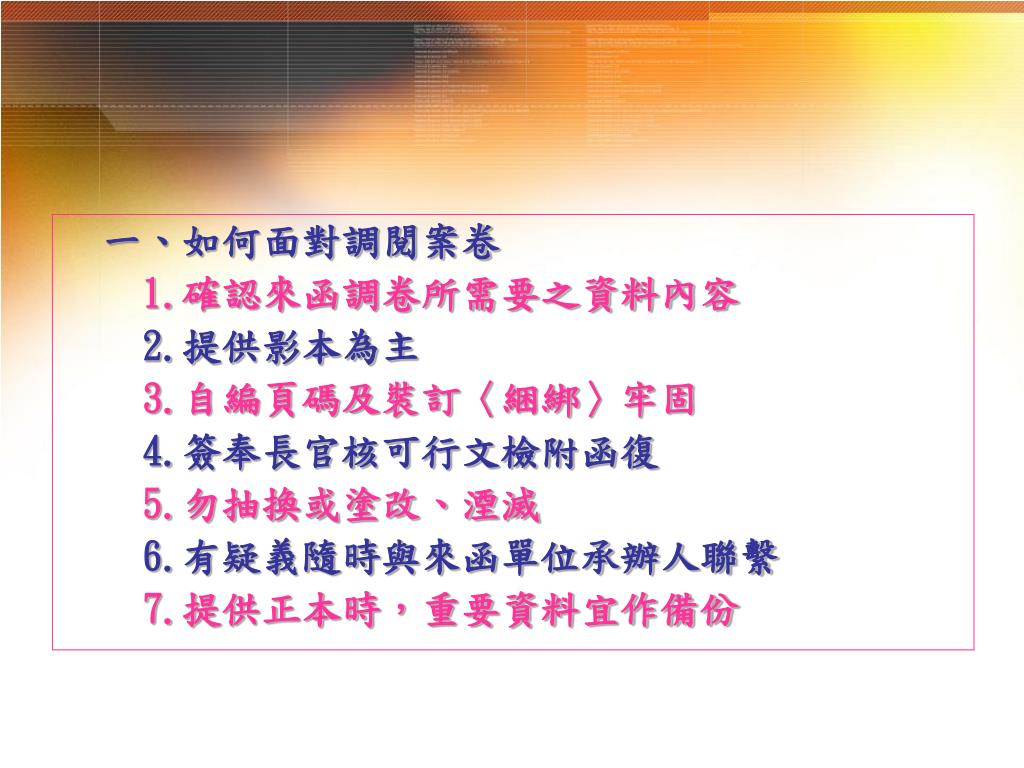 一、如何面對調閱案卷

1.確認來函調卷所需要之資料內容

2.提供影本為主

3.自編頁碼及裝訂〈綑綁〉牢固

4.簽奉長官核可行文檢附函復

5.勿抽換或塗改、湮滅

6.有疑義隨時與來函單位承辦人聯繫

7.提供正本時，重要資料宜作備份